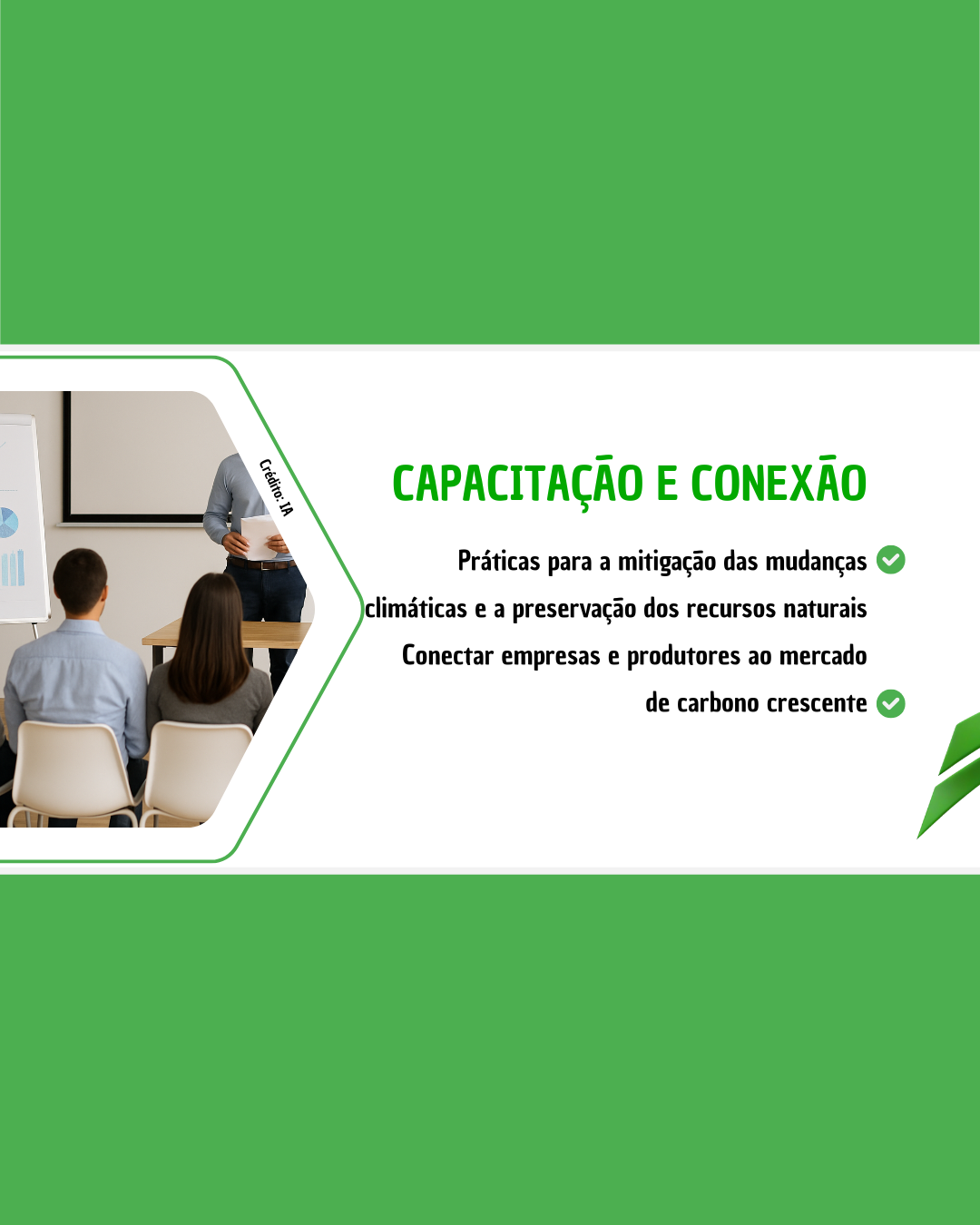 Crédito: IA

CAPACITAÇÃO E CONEXÃO

Práticas para a mitigação das mudanças climáticas e a preservação dos recursos naturais

Conectar empresas e produtores ao mercado de carbono crescente